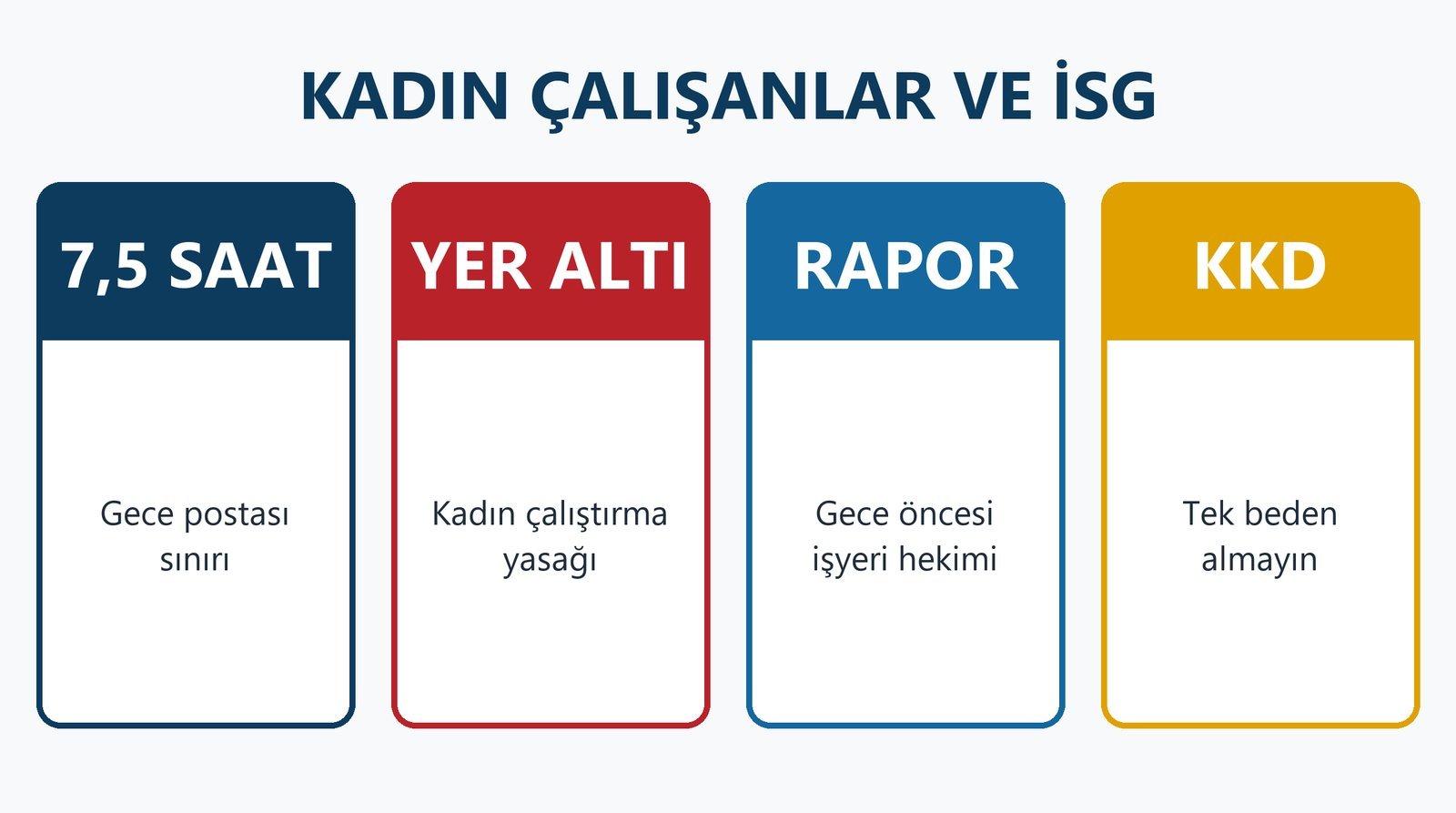 KADIN ÇALIŞANLAR VE İSG

7,5 SAAT

Gece postası sınırı

YER ALTI

Kadın çalıştırma yasağı

RAPOR

Gece öncesi işyeri hekimi

KKD

Tek beden almayın